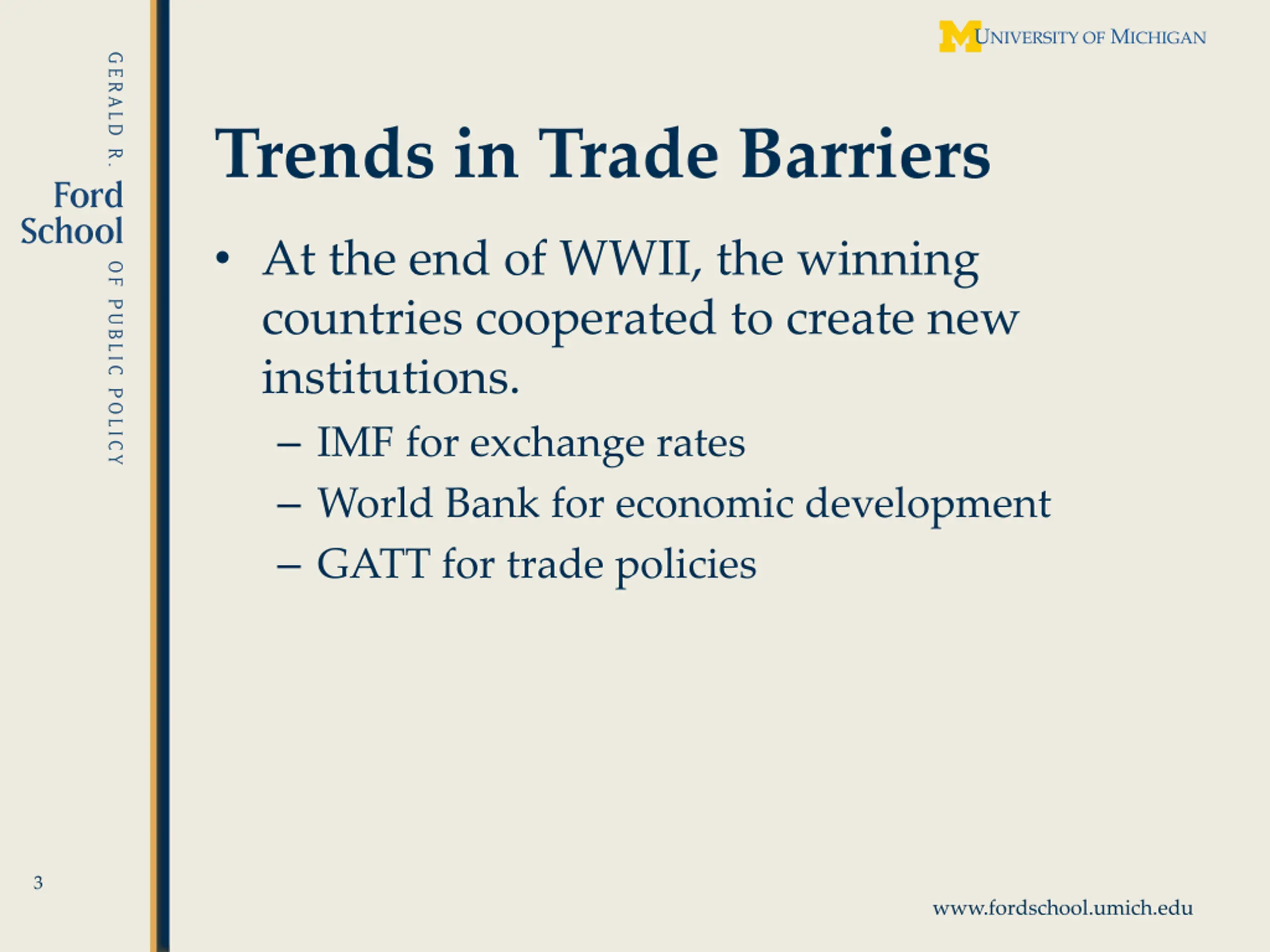 GERALD R. Ford School OF PUBLIC POLICY

M UNIVERSITY OF MICHIGAN

Trends in Trade Barriers

• At the end of WWII, the winning countries cooperated to create new institutions.
– IMF for exchange rates
– World Bank for economic development
– GATT for trade policies

3

www.fordschool.umich.edu